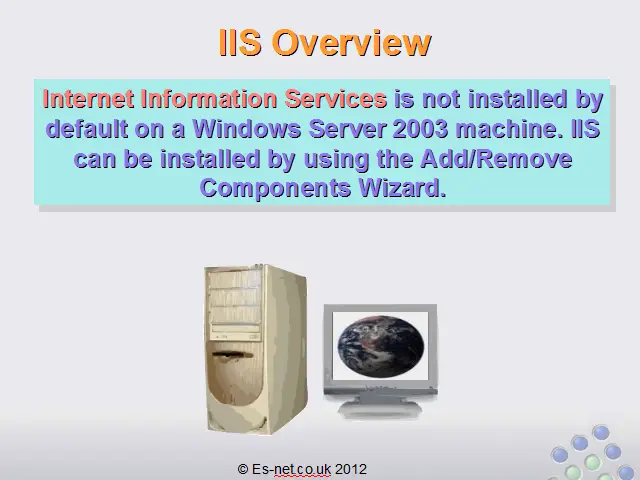 IIS Overview

Internet Information Services is not installed by default on a Windows Server 2003 machine. IIS can be installed by using the Add/Remove Components Wizard.

© Es-net.co.uk 2012